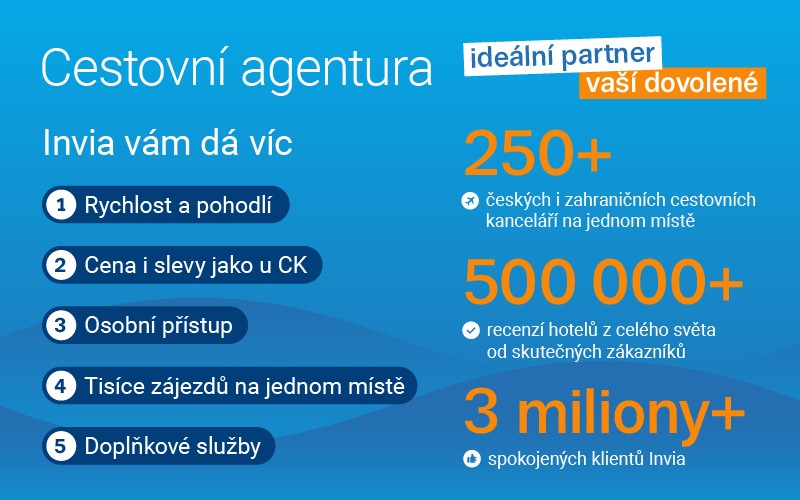 Cestovní agentura

ideální partner
vaší dovolené

Invia vám dá víc

1 Rychlost a pohodlí

2 Cena i slevy jako u CK

3 Osobní přístup

4 Tisíce zájezdů na jednom místě

5 Doplňkové služby

250+
českých i zahraničních cestovních kanceláří na jednom místě

500 000+
recenzí hotelů z celého světa od skutečných zákazníků

3 miliony+
spokojených klientů Invia